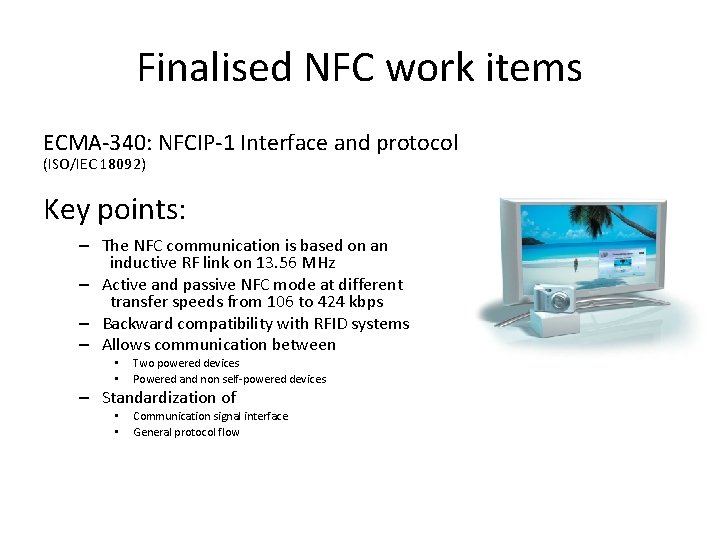 Finalised NFC work items

ECMA-340: NFCIP-1 Interface and protocol
(ISO/IEC 18092)

Key points:

– The NFC communication is based on an inductive RF link on 13.56 MHz
– Active and passive NFC mode at different transfer speeds from 106 to 424 kbps
– Backward compatibility with RFID systems
– Allows communication between
 • Two powered devices
 • Powered and non self-powered devices
– Standardization of
 • Communication signal interface
 • General protocol flow